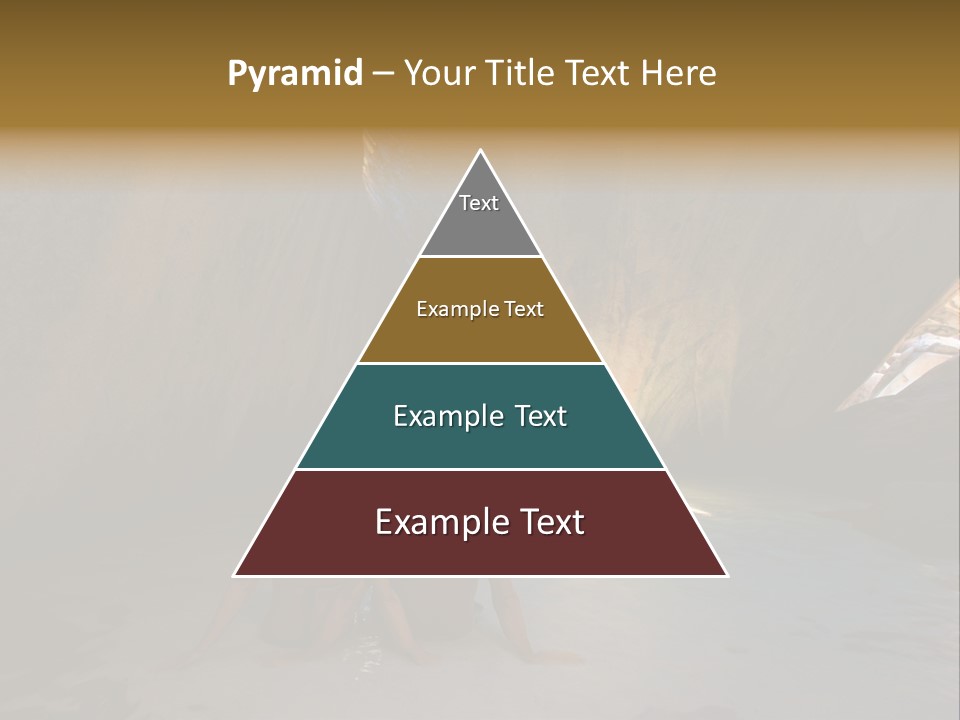 Pyramid – Your Title Text Here

Text

Example Text

Example Text

Example Text